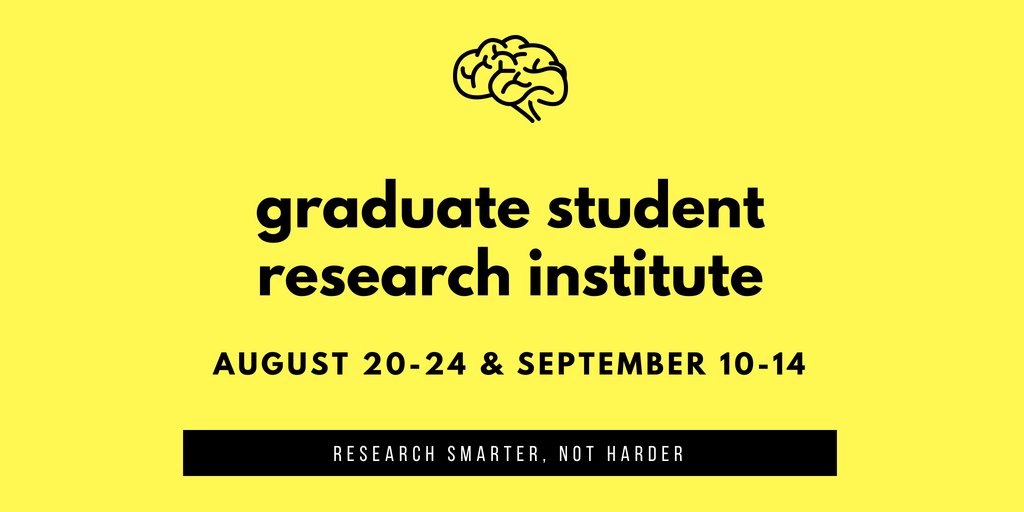 graduate student research institute

AUGUST 20-24 & SEPTEMBER 10-14

RESEARCH SMARTER, NOT HARDER